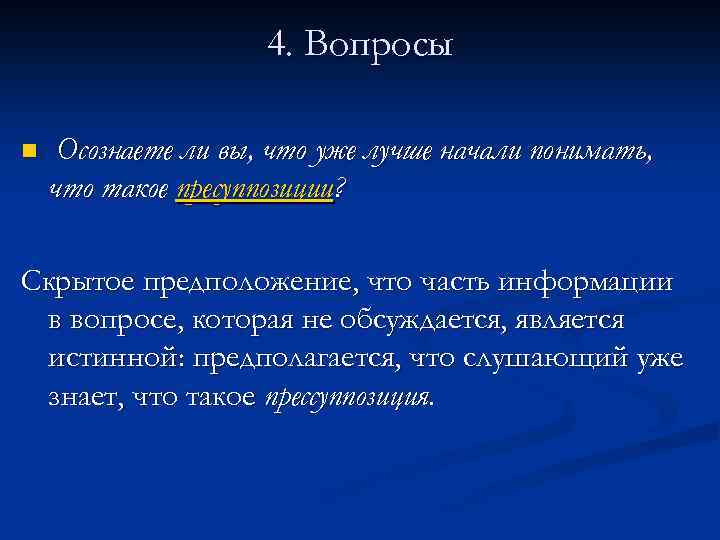 4. Вопросы

Осознаете ли вы, что уже лучше начали понимать, что такое пресуппозиции?

Скрытое предположение, что часть информации в вопросе, которая не обсуждается, является истинной: предполагается, что слушающий уже знает, что такое прессуппозиция.